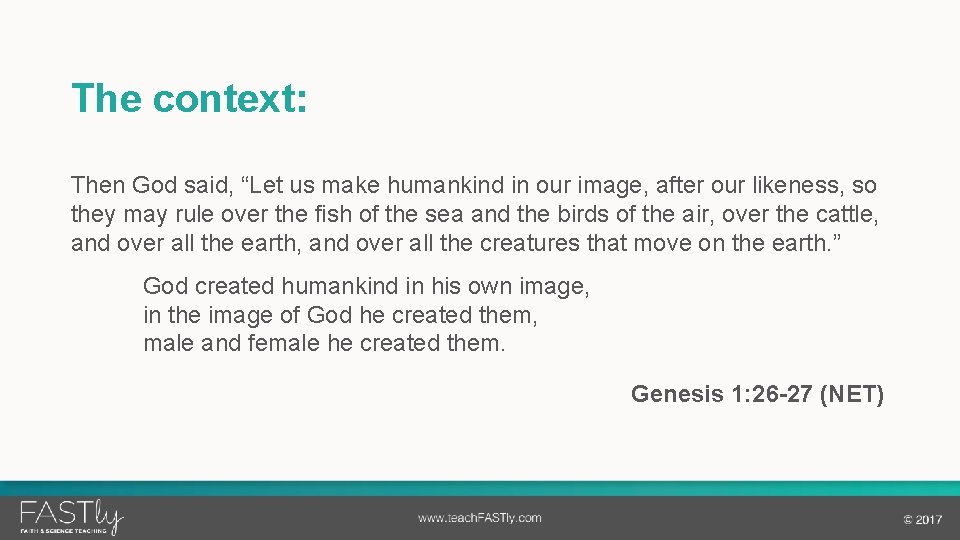 The context:

Then God said, “Let us make humankind in our image, after our likeness, so they may rule over the fish of the sea and the birds of the air, over the cattle, and over all the earth, and over all the creatures that move on the earth.”

God created humankind in his own image,
in the image of God he created them,
male and female he created them.

Genesis 1:26-27 (NET)

FASTly
FAITH & SCIENCE TEACHING

www.teachFASTly.com

© 2017